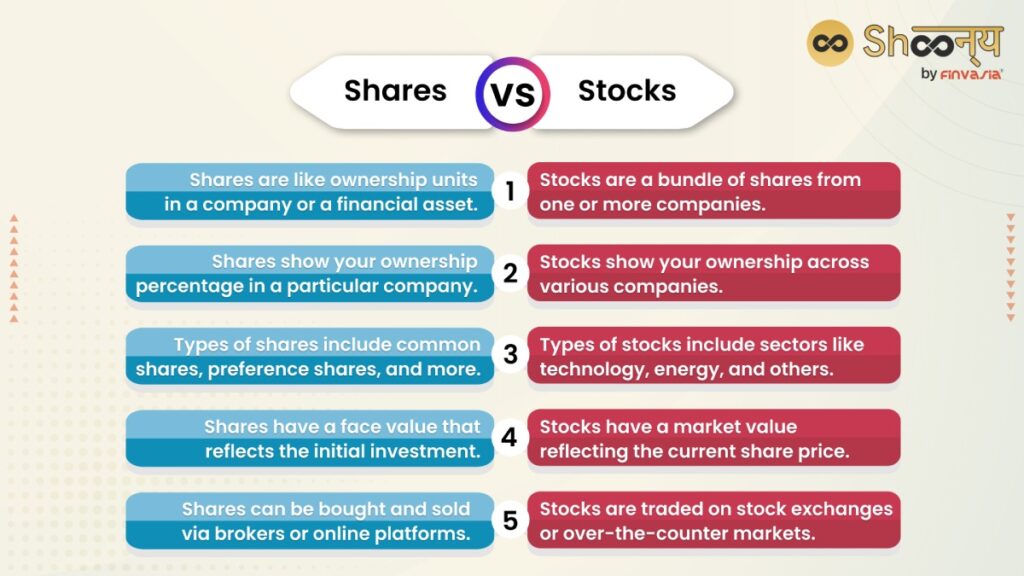 Shoonya
by FINVASIA

Shares VS Stocks

Shares are like ownership units in a company or a financial asset. 1 Stocks are a bundle of shares from one or more companies.

Shares show your ownership percentage in a particular company. 2 Stocks show your ownership across various companies.

Types of shares include common shares, preference shares, and more. 3 Types of stocks include sectors like technology, energy, and others.

Shares have a face value that reflects the initial investment. 4 Stocks have a market value reflecting the current share price.

Shares can be bought and sold via brokers or online platforms. 5 Stocks are traded on stock exchanges or over-the-counter markets.